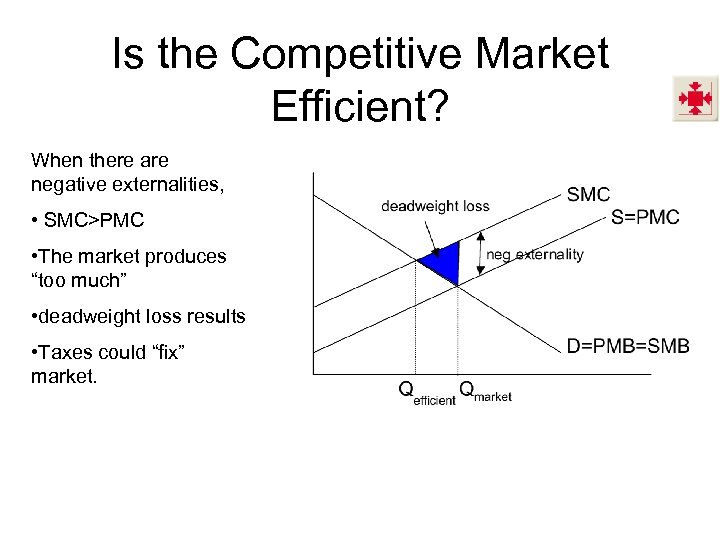 Is the Competitive Market Efficient?

When there are negative externalities,

• SMC>PMC

•The market produces “too much”

•deadweight loss results

•Taxes could “fix” market.

deadweight loss

SMC

S=PMC

neg externality

D=PMB=SMB

$Q_{efficient}$ $Q_{market}$